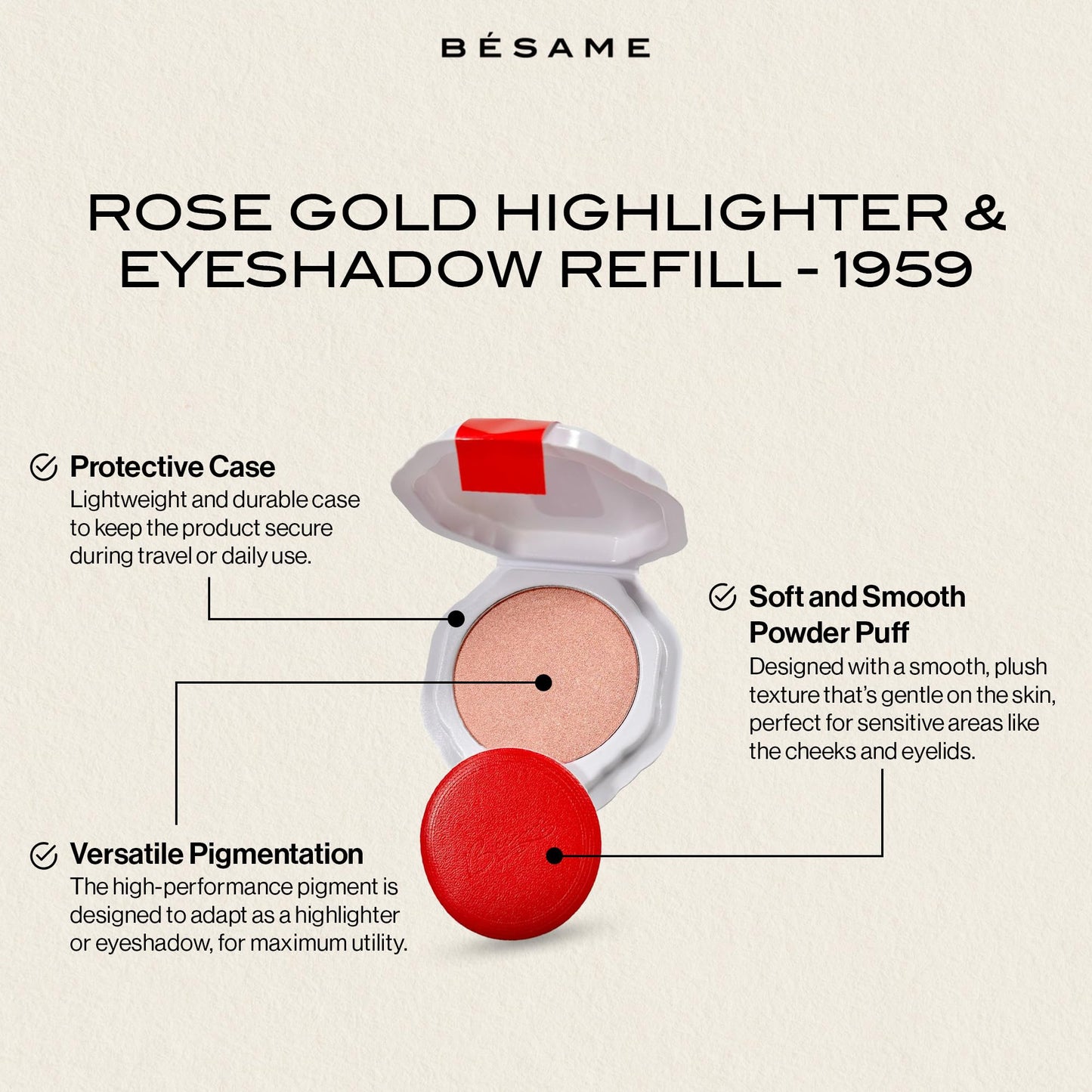 BÉSAME

ROSE GOLD HIGHLIGHTER & EYESHADOW REFILL - 1959

Protective Case
Lightweight and durable case to keep the product secure during travel or daily use.

Soft and Smooth Powder Puff
Designed with a smooth, plush texture that's gentle on the skin, perfect for sensitive areas like the cheeks and eyelids.

Versatile Pigmentation
The high-performance pigment is designed to adapt as a highlighter or eyeshadow, for maximum utility.